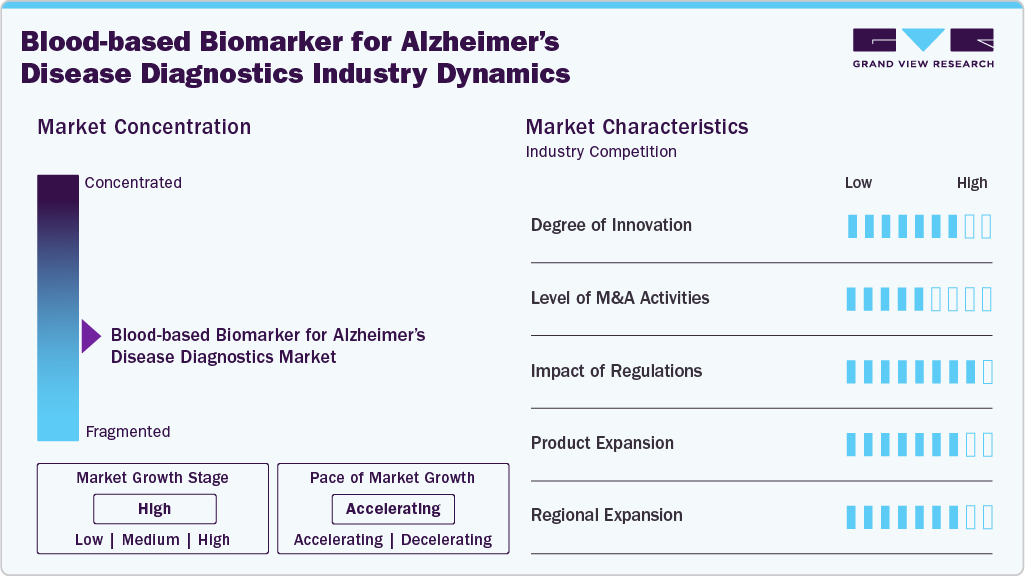 Blood-based Biomarker for Alzheimer's Disease Diagnostics Industry Dynamics

GRAND VIEW RESEARCH

Market Concentration

Concentrated

Blood-based Biomarker for Alzheimer's Disease Diagnostics Market

Fragmented

Market Growth Stage

High

Low | Medium | High

Pace of Market Growth

Accelerating

Accelerating | Decelerating

Market Characteristics

Industry Competition

Low High

Degree of Innovation

Level of M&A Activities

Impact of Regulations

Product Expansion

Regional Expansion